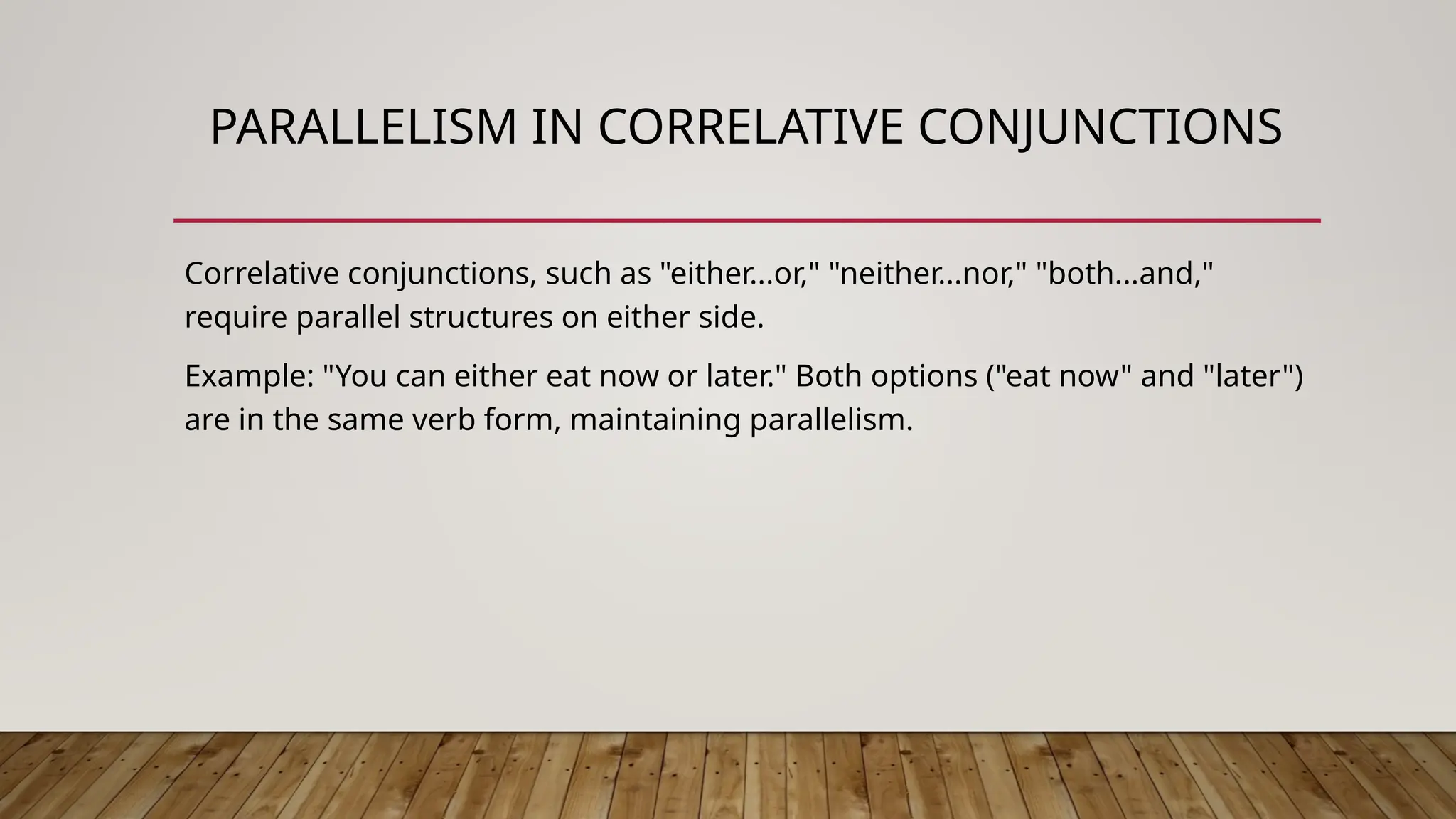 PARALLELISM IN CORRELATIVE CONJUNCTIONS

Correlative conjunctions, such as "either...or," "neither...nor," "both...and," require parallel structures on either side.

Example: "You can either eat now or later." Both options ("eat now" and "later") are in the same verb form, maintaining parallelism.